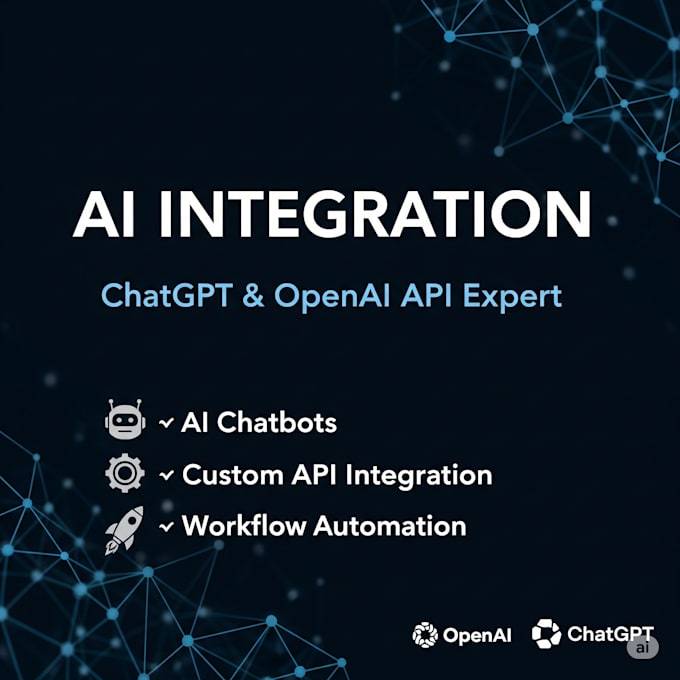 AI INTEGRATION

ChatGPT & OpenAI API Expert

✓ AI Chatbots

✓ Custom API Integration

✓ Workflow Automation

OpenAI ChatGPT

ai